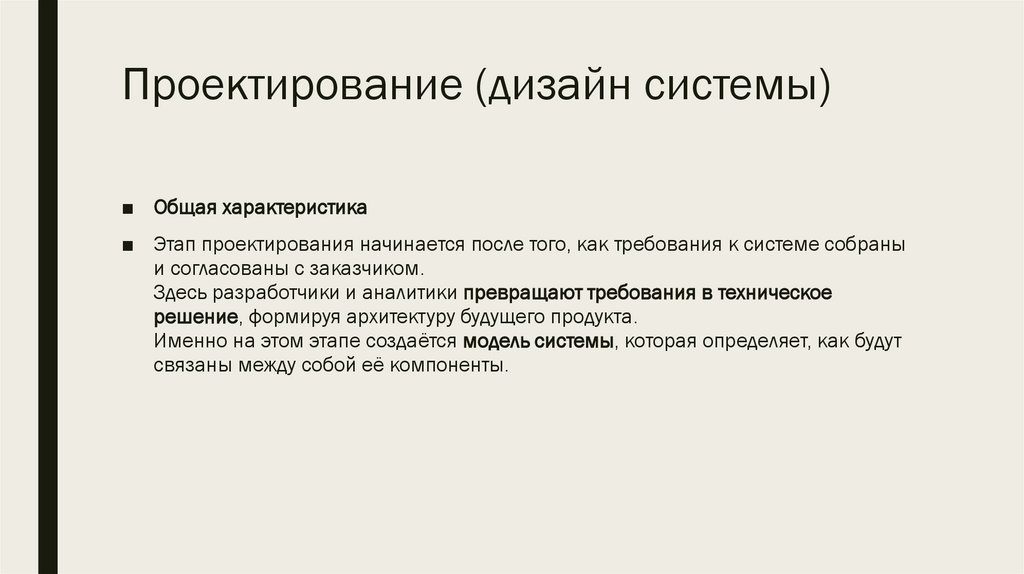 Проектирование (дизайн системы)

■ Общая характеристика

■ Этап проектирования начинается после того, как требования к системе собраны и согласованы с заказчиком.
Здесь разработчики и аналитики превращают требования в техническое решение, формируя архитектуру будущего продукта.
Именно на этом этапе создаётся модель системы, которая определяет, как будут связаны между собой её компоненты.